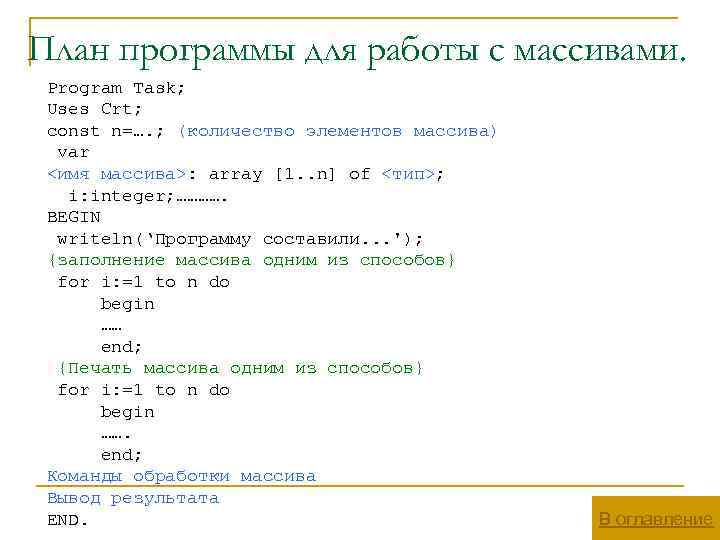 План программы для работы с массивами.

Program Task;
Uses Crt;
const n=….; (количество элементов массива)
var
<имя массива>: array [1..n] of <тип>;
i:integer;………….
BEGIN
writeln('Программу составили...');
{заполнение массива одним из способов}
for i:=1 to n do
begin
……
end;
{Печать массива одним из способов}
for i:=1 to n do
begin
…….
end;
Команды обработки массива
Вывод результата
END.

В оглавление